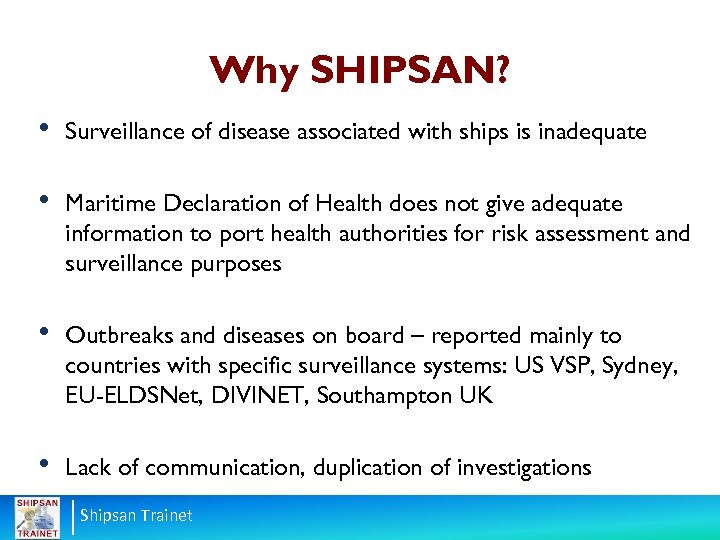 Why SHIPSAN?

• Surveillance of disease associated with ships is inadequate

• Maritime Declaration of Health does not give adequate information to port health authorities for risk assessment and surveillance purposes

• Outbreaks and diseases on board – reported mainly to countries with specific surveillance systems: US VSP, Sydney, EU-ELDSNet, DIVINET, Southampton UK

• Lack of communication, duplication of investigations

SHIPSAN TRAINET

Shipsan Trainet